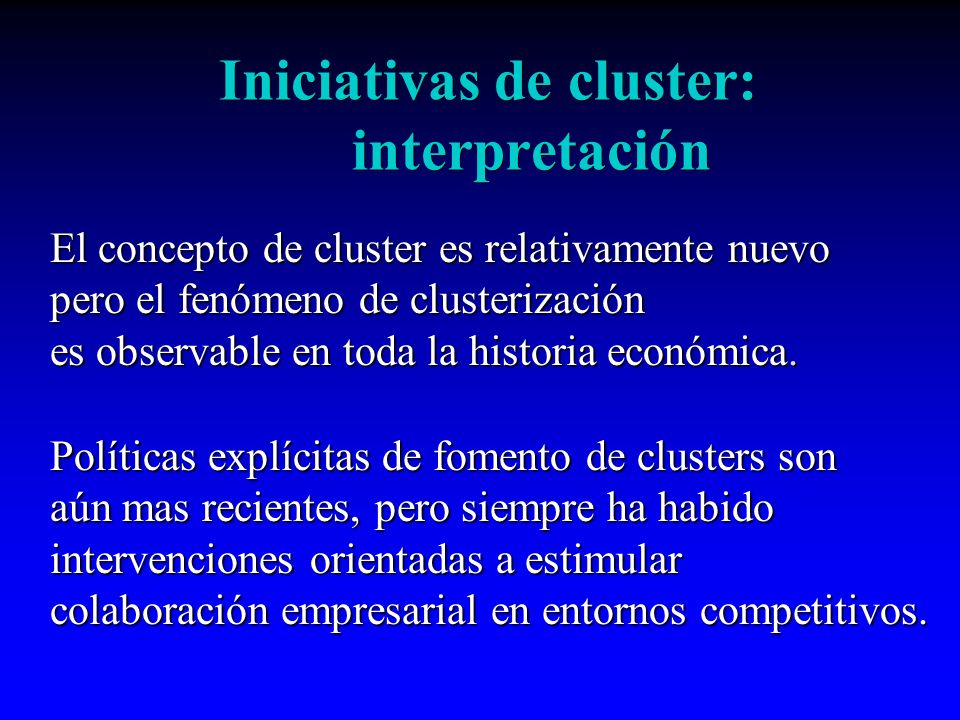 Iniciativas de cluster: interpretación

El concepto de cluster es relativamente nuevo pero el fenómeno de clusterización es observable en toda la historia económica.

Políticas explícitas de fomento de clusters son aún mas recientes, pero siempre ha habido intervenciones orientadas a estimular colaboración empresarial en entornos competitivos.